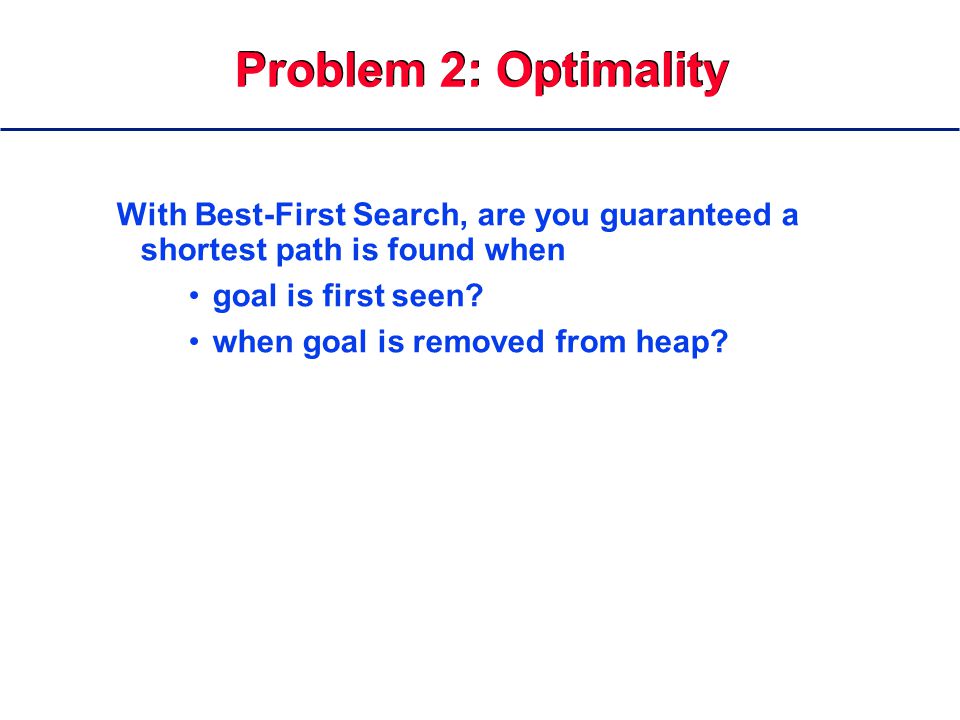 Problem 2: Optimality

With Best-First Search, are you guaranteed a shortest path is found when

• goal is first seen?

• when goal is removed from heap?